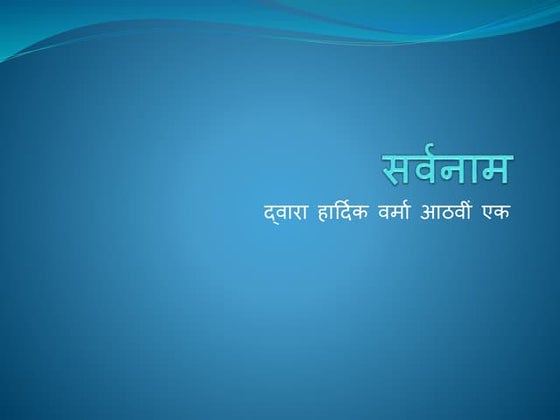 सर्वनाम

द्वारा हार्दिक वर्मा आठवीं एक